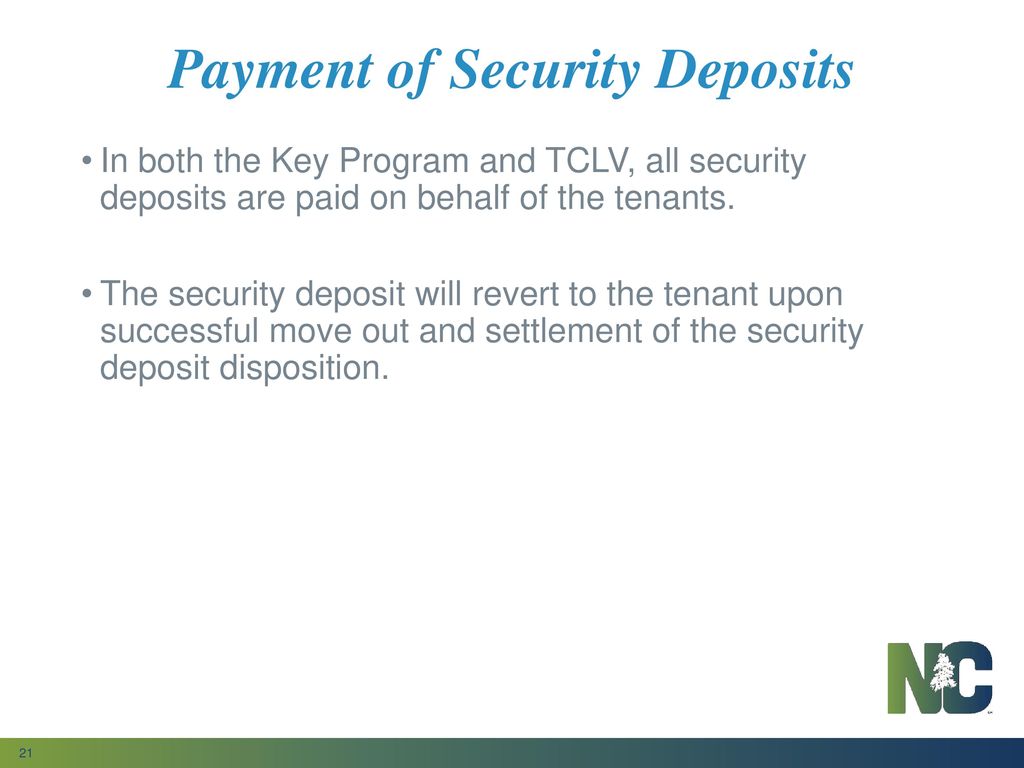 Payment of Security Deposits

• In both the Key Program and TCLV, all security deposits are paid on behalf of the tenants.

• The security deposit will revert to the tenant upon successful move out and settlement of the security deposit disposition.

NC

21